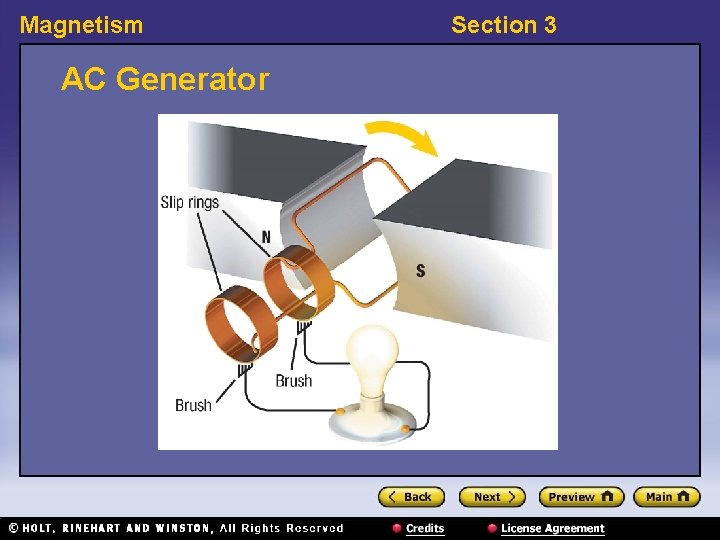 Magnetism

Section 3

AC Generator

Slip rings

N

S

Brush

Brush

Back

Next

Preview

Main

© HOLT, RINEHART AND WINSTON, All Rights Reserved

Credits

License Agreement